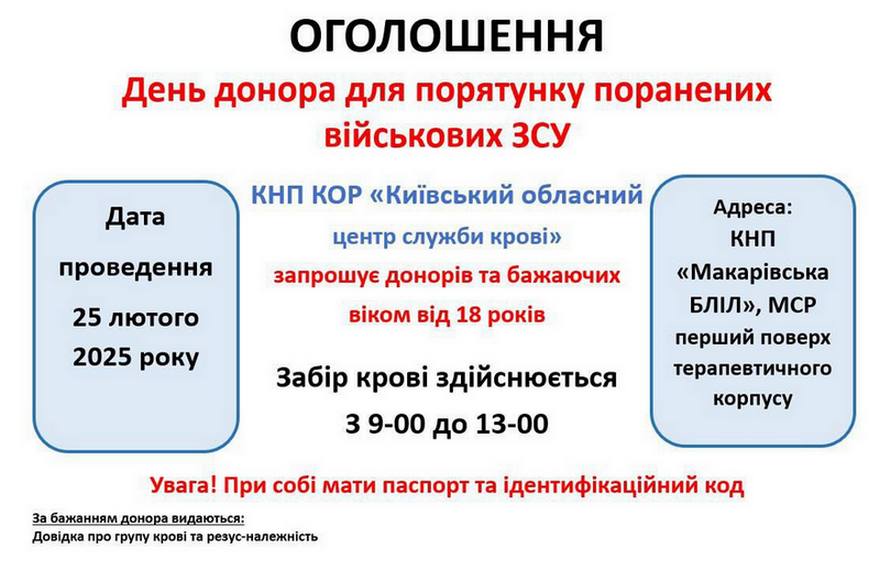 ОГОЛОШЕННЯ

День донора для порятунку поранених військових ЗСУ

Дата проведення
25 лютого
2025 року

КНП КОР «Київський обласний центр служби крові»
запрошує донорів та бажаючих віком від 18 років

Забір крові здійснюється
З 9-00 до 13-00

Адреса:
КНП «Макарівська БЛІЛ», МСР
перший поверх терапевтичного корпусу

Увага! При собі мати паспорт та ідентифікаційний код

За бажанням донора видаються:
Довідка про групу крові та резус-належність